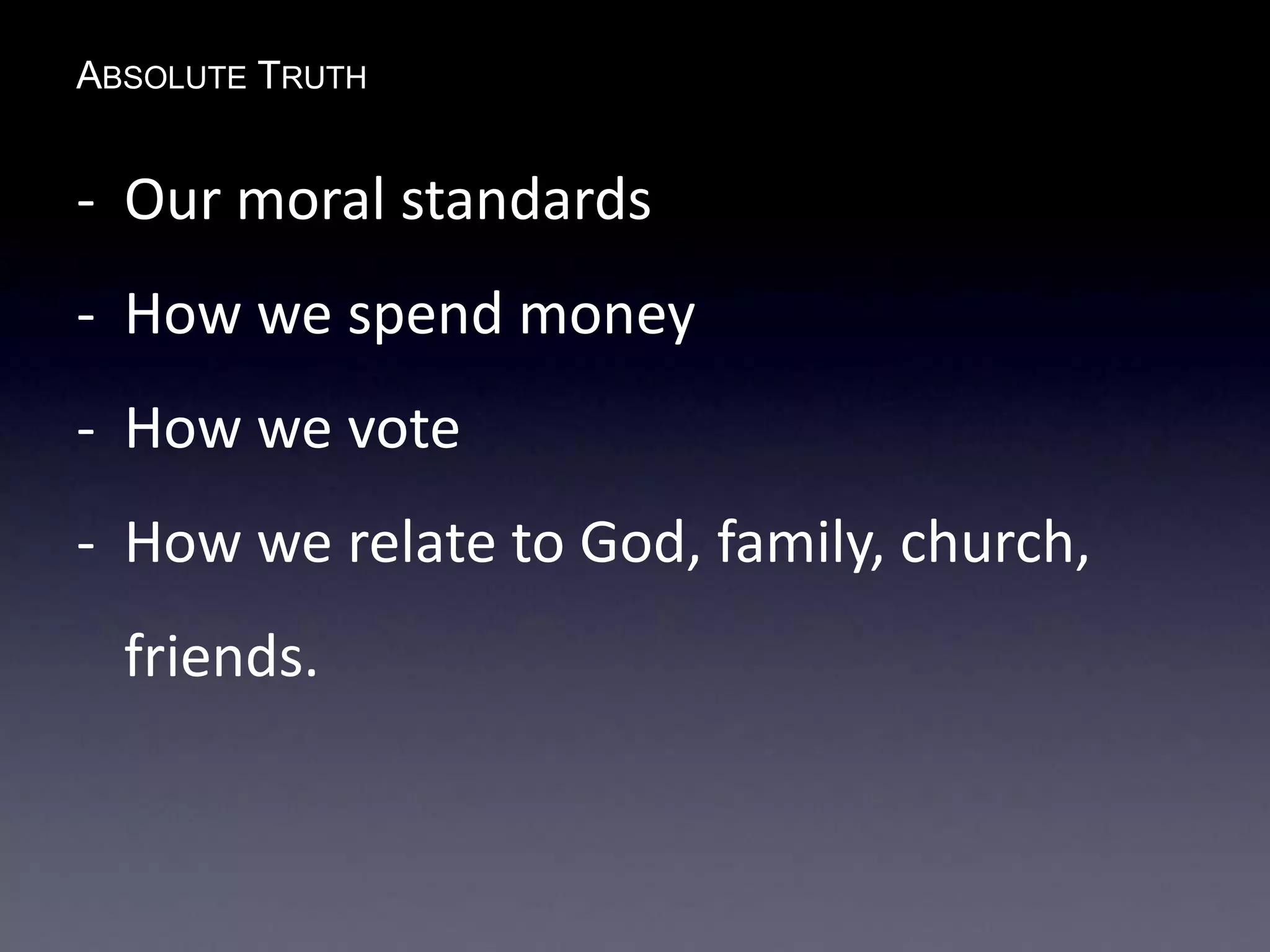 ABSOLUTE TRUTH

- Our moral standards

- How we spend money

- How we vote

- How we relate to God, family, church, friends.